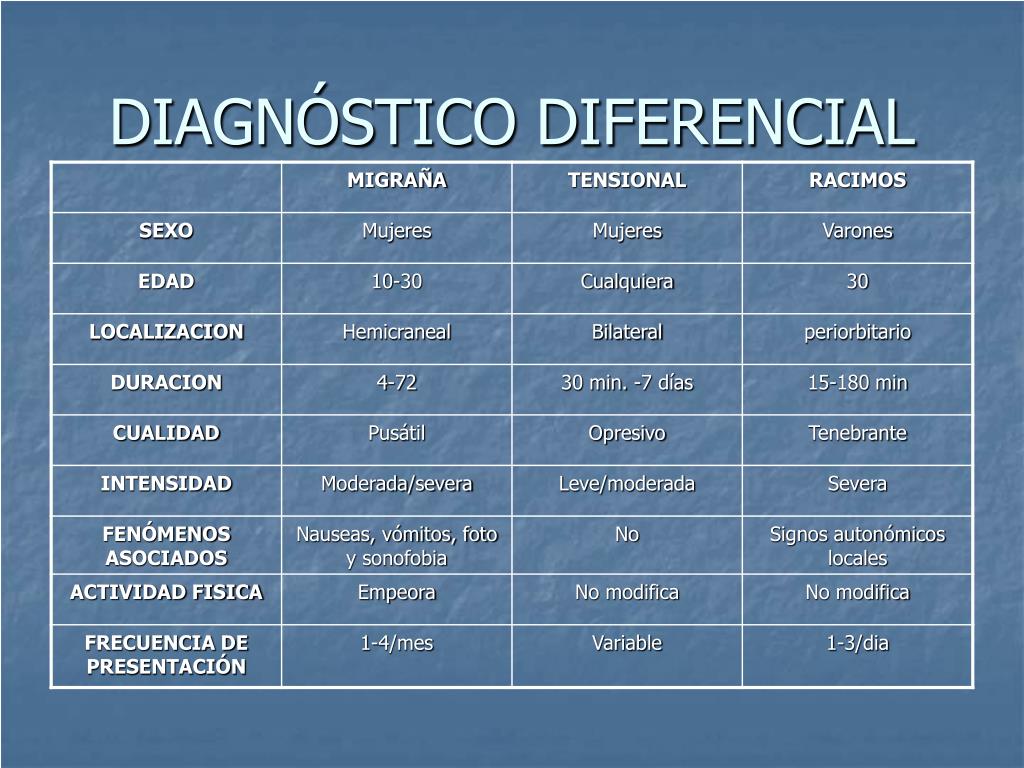 DIAGNÓSTICO DIFERENCIAL

| | MIGRAÑA | TENSIONAL | RACIMOS |
|---|---|---|---|
| SEXO | Mujeres | Mujeres | Varones |
| EDAD | 10-30 | Cualquiera | 30 |
| LOCALIZACION | Hemicraneal | Bilateral | periorbitario |
| DURACION | 4-72 | 30 min. -7 días | 15-180 min |
| CUALIDAD | Pusátil | Opresivo | Tenebrante |
| INTENSIDAD | Moderada/severa | Leve/moderada | Severa |
| FENÓMENOS ASOCIADOS | Nauseas, vómitos, foto y sonofobia | No | Signos autonómicos locales |
| ACTIVIDAD FISICA | Empeora | No modifica | No modifica |
| FRECUENCIA DE PRESENTACIÓN | 1-4/mes | Variable | 1-3/dia |